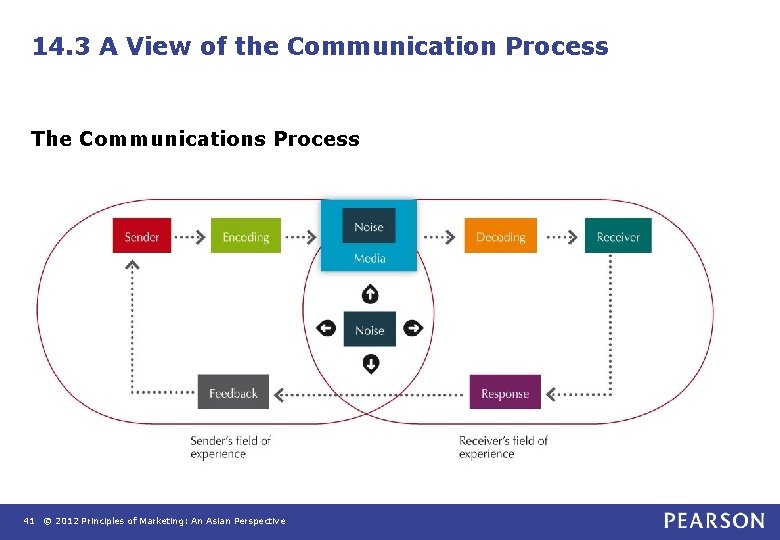 14.3 A View of the Communication Process

The Communications Process

Sender

Encoding

Noise

Media

Decoding

Receiver

Noise

Feedback

Response

Sender's field of experience

Receiver's field of experience

41 © 2012 Principles of Marketing: An Asian Perspective

PEARSON